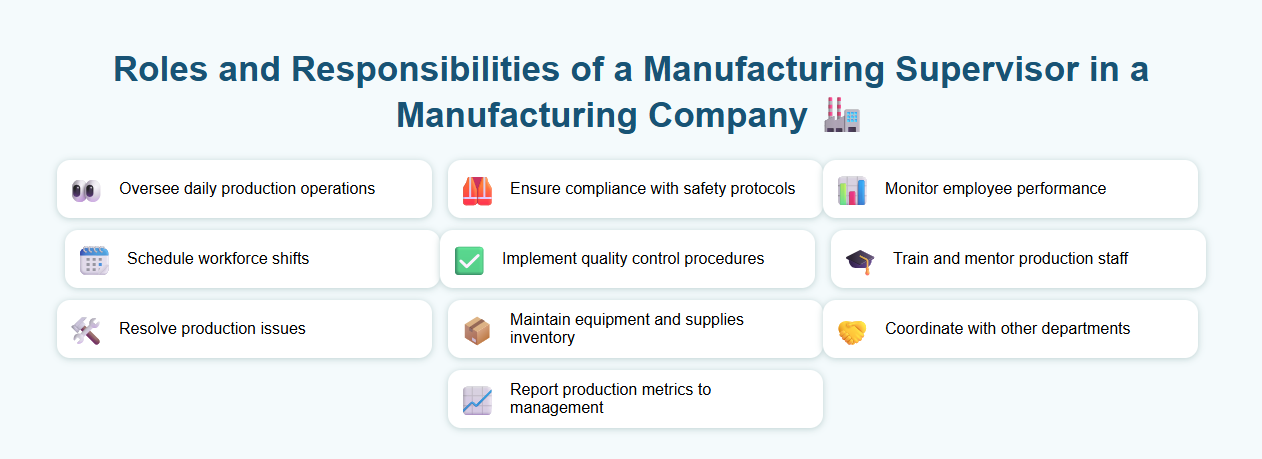 Roles and Responsibilities of a Manufacturing Supervisor in a Manufacturing Company

Oversee daily production operations

Ensure compliance with safety protocols

Monitor employee performance

Schedule workforce shifts

Implement quality control procedures

Train and mentor production staff

Resolve production issues

Maintain equipment and supplies inventory

Coordinate with other departments

Report production metrics to management